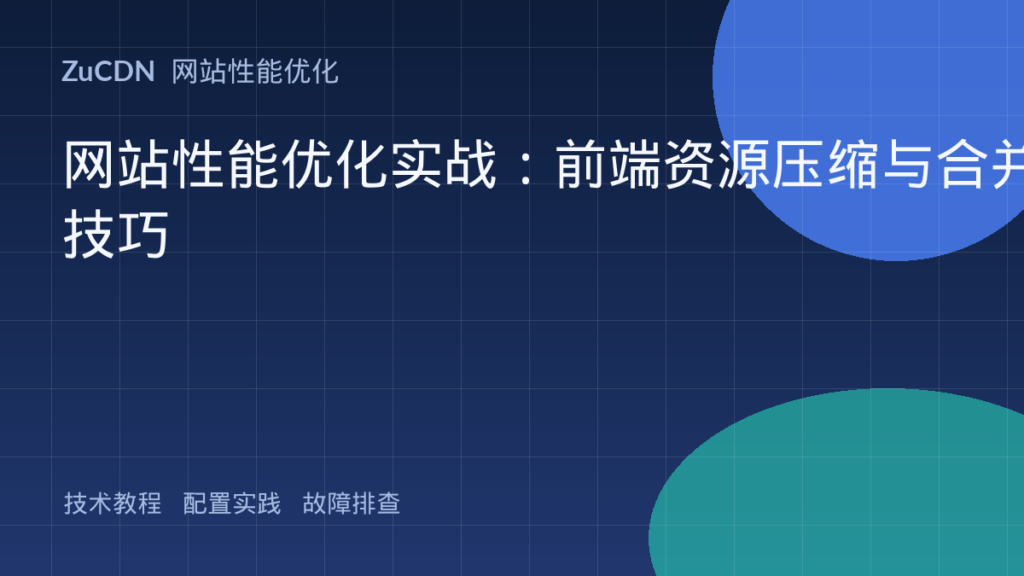 ZuCDN 网站性能优化

网站性能优化实战：前端资源压缩与合并技巧

技术教程 配置实践 故障排查